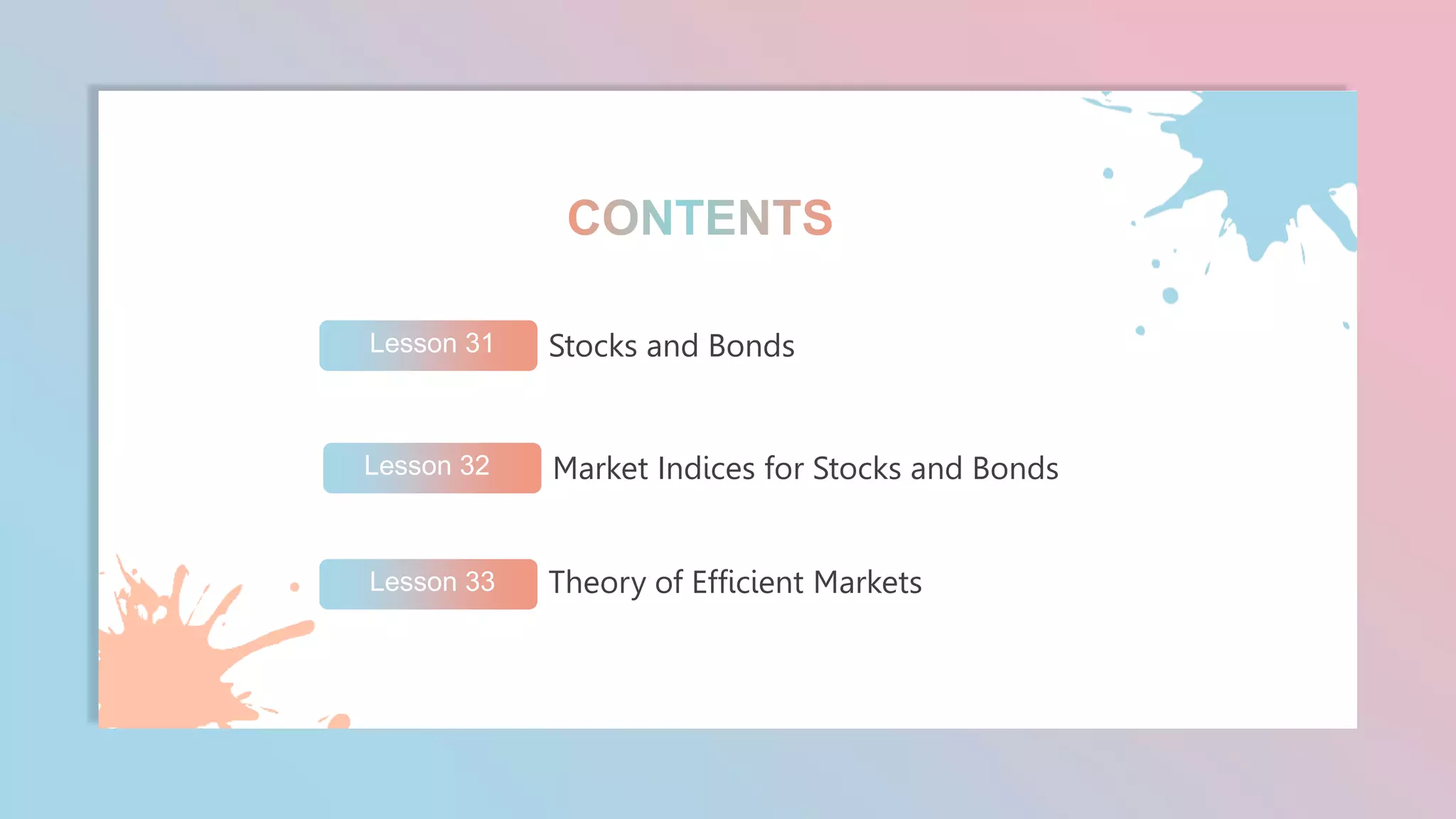 CONTENTS

Lesson 31 Stocks and Bonds

Lesson 32 Market Indices for Stocks and Bonds

Lesson 33 Theory of Efficient Markets